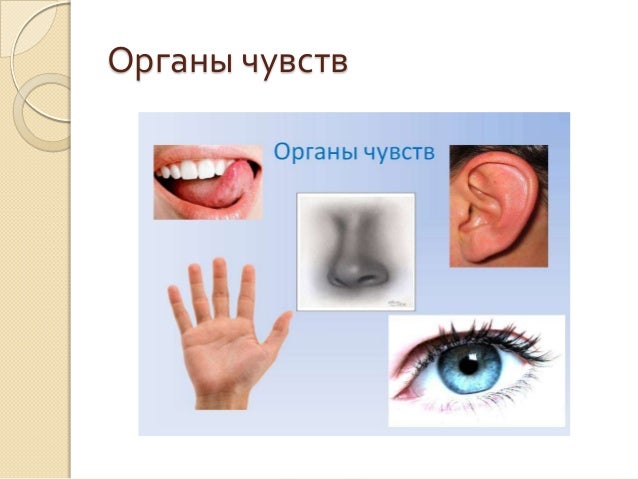 Органы чувств

Органы чувств